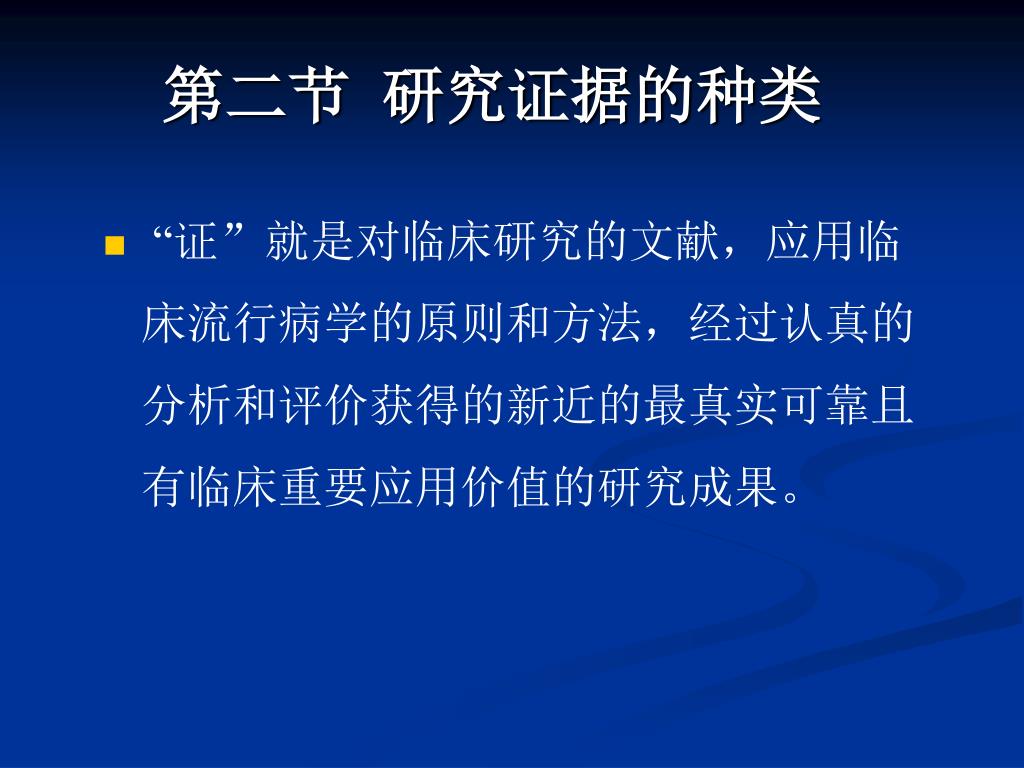 第二节  研究证据的种类

“证”就是对临床研究的文献，应用临床流行病学的原则和方法，经过认真的分析和评价获得的新近的最真实可靠且有临床重要应用价值的研究成果。